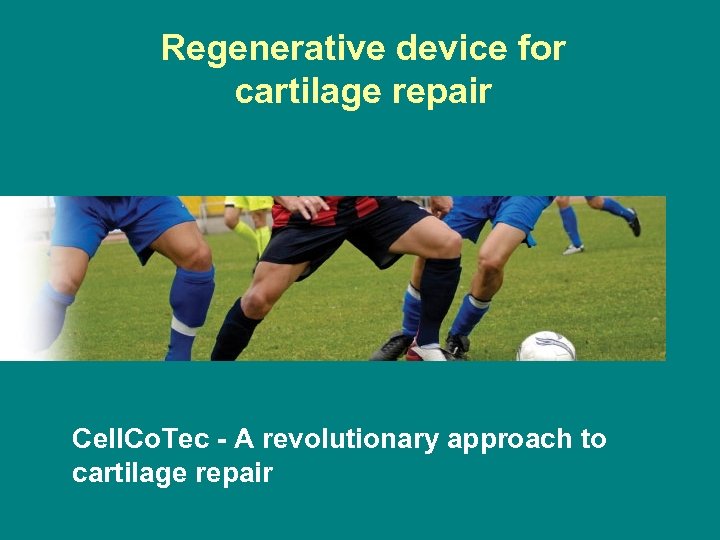 Regenerative device for cartilage repair

CellCoTec - A revolutionary approach to cartilage repair